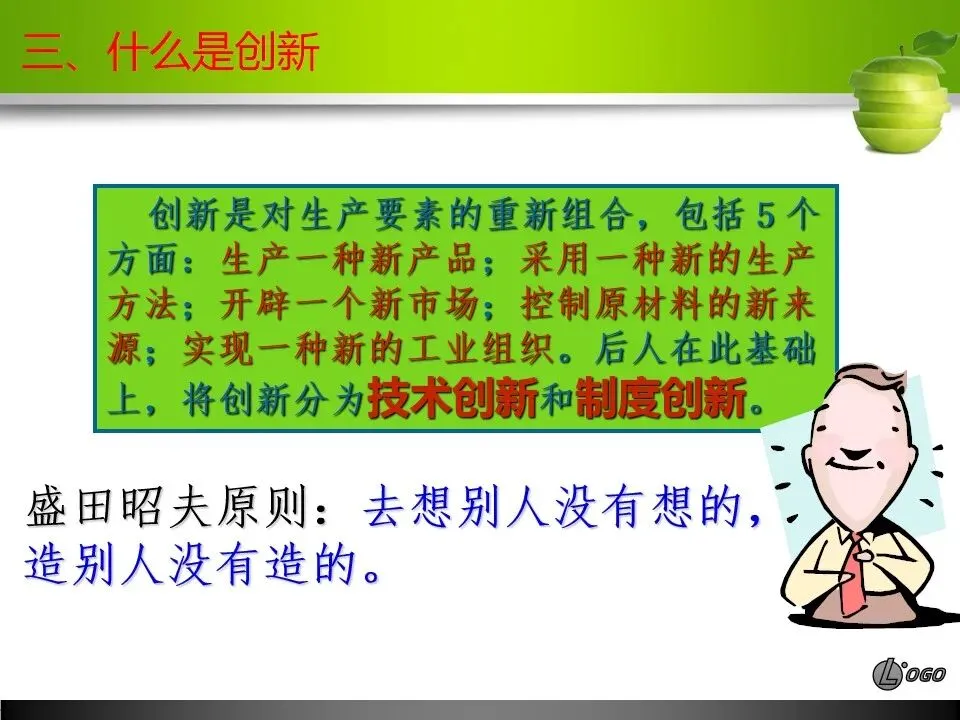 三、什么是创新

创新是对生产要素的重新组合，包括5个方面：生产一种新产品；采用一种新的生产方法；开辟一个新市场；控制原材料的新来源；实现一种新的工业组织。后人在此基础上，将创新分为技术创新和制度创新。

盛田昭夫原则：去想别人没有想的，造别人没有造的。

LOGO